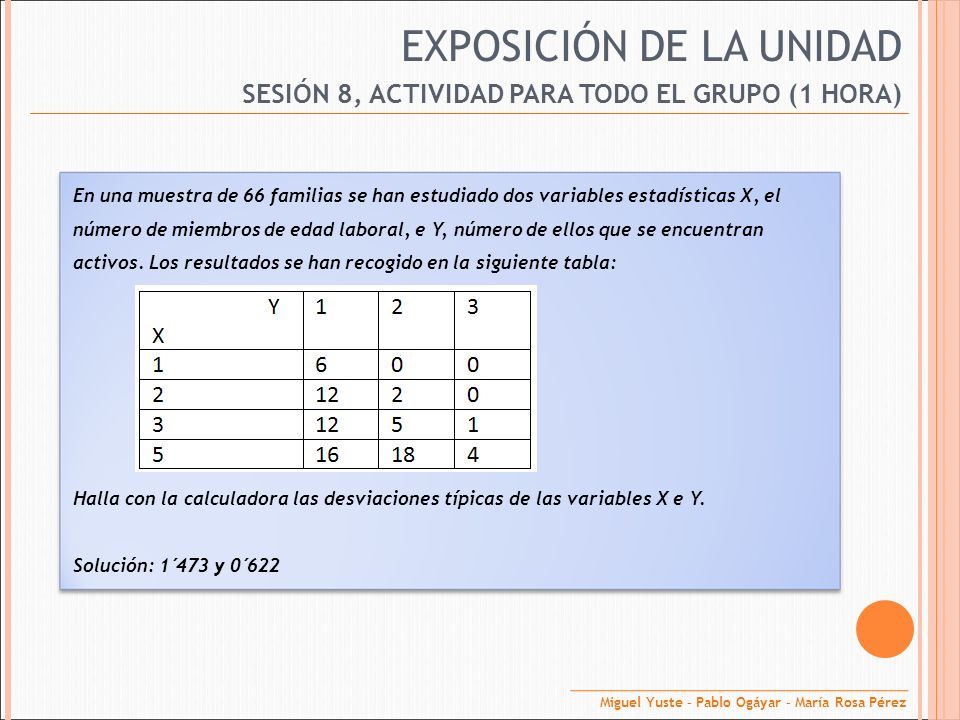 EXPOSICIÓN DE LA UNIDAD

SESIÓN 8, ACTIVIDAD PARA TODO EL GRUPO (1 HORA)

En una muestra de 66 familias se han estudiado dos variables estadísticas X, el número de miembros de edad laboral, e Y, número de ellos que se encuentran activos. Los resultados se han recogido en la siguiente tabla:

| Y<br>X | 1 | 2 | 3 |
|---|---|---|---|
| 1 | 6 | 0 | 0 |
| 2 | 12 | 2 | 0 |
| 3 | 12 | 5 | 1 |
| 5 | 16 | 18 | 4 |

Halla con la calculadora las desviaciones típicas de las variables X e Y.

Solución: 1´473 y 0´622

Miguel Yuste - Pablo Ogáyar - María Rosa Pérez